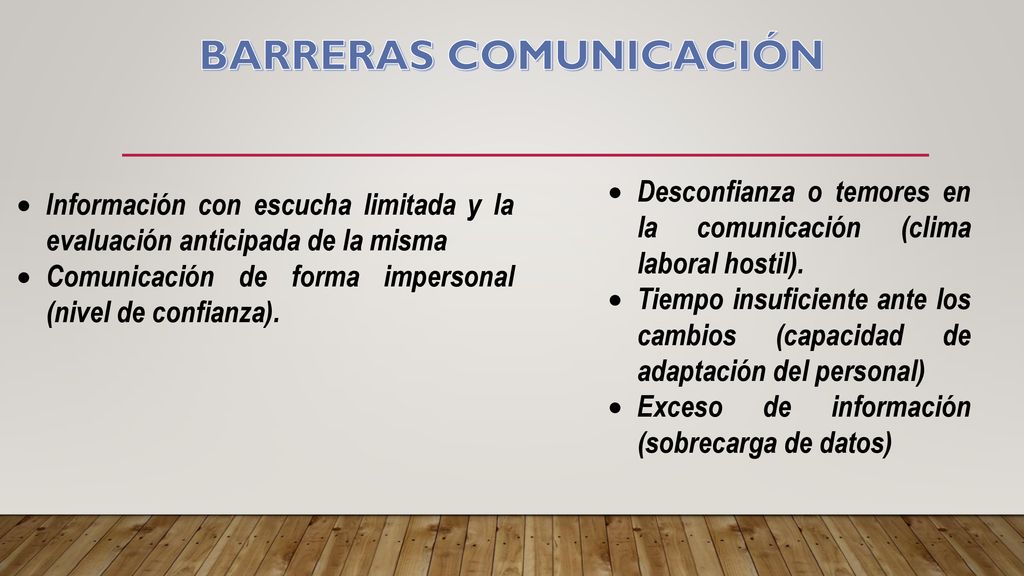 BARRERAS COMUNICACIÓN

• Información con escucha limitada y la evaluación anticipada de la misma
• Comunicación de forma impersonal (nivel de confianza).

• Desconfianza o temores en la comunicación (clima laboral hostil).
• Tiempo insuficiente ante los cambios (capacidad de adaptación del personal)
• Exceso de información (sobrecarga de datos)